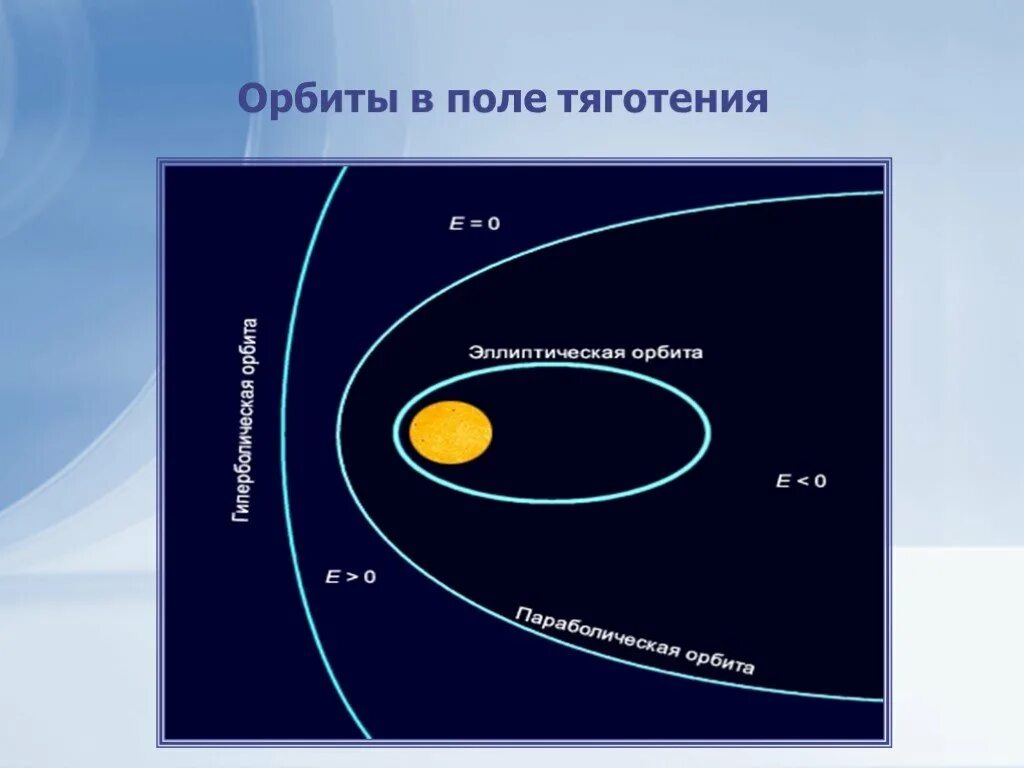 Орбиты в поле тяготения

$E = 0$

Гиперболическая орбита

Эллиптическая орбита

$E < 0$

$E > 0$

Параболическая орбита